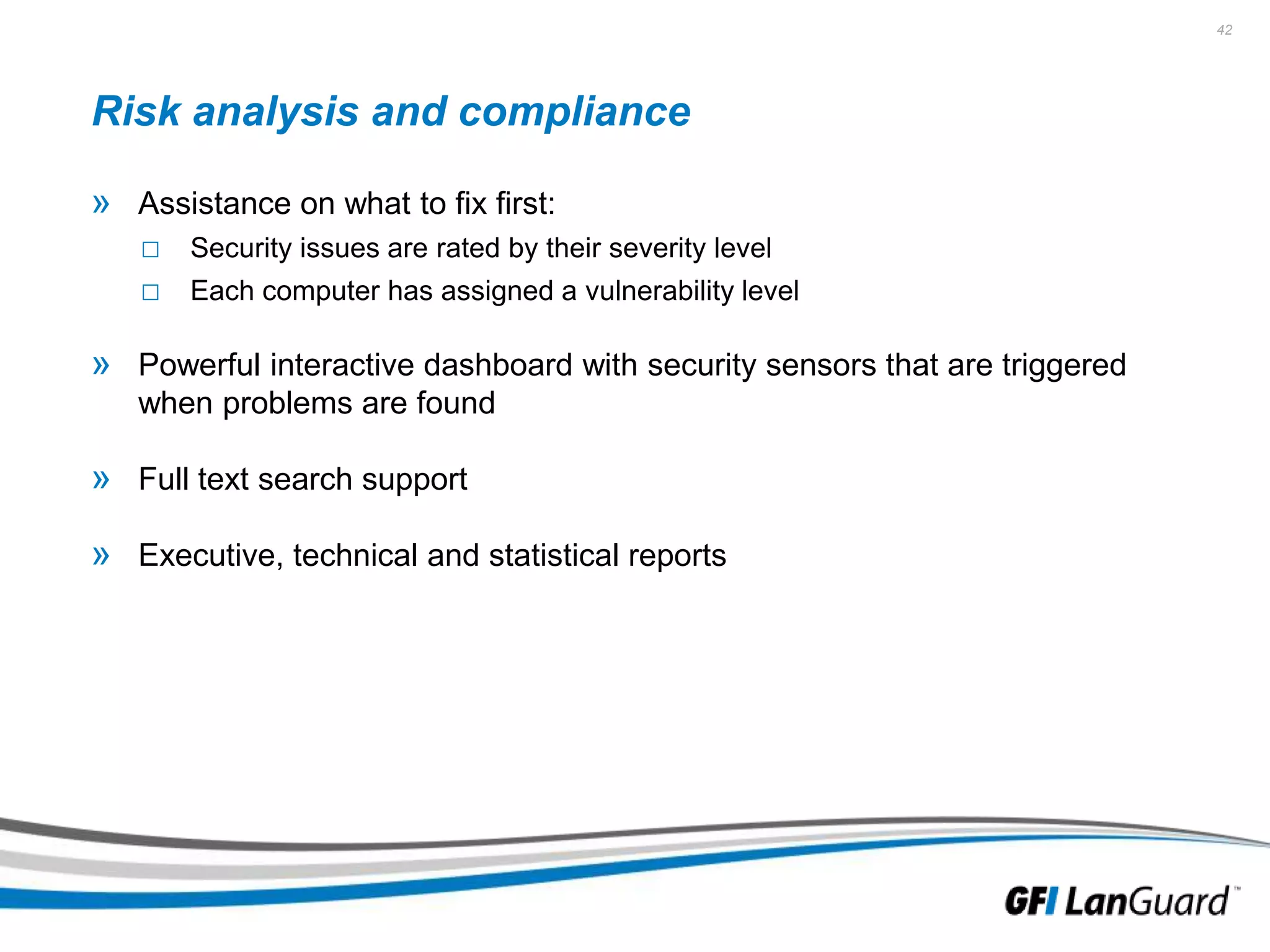 42

Risk analysis and compliance

» Assistance on what to fix first:
□ Security issues are rated by their severity level
□ Each computer has assigned a vulnerability level

» Powerful interactive dashboard with security sensors that are triggered when problems are found

» Full text search support

» Executive, technical and statistical reports

GFI LanGuard™